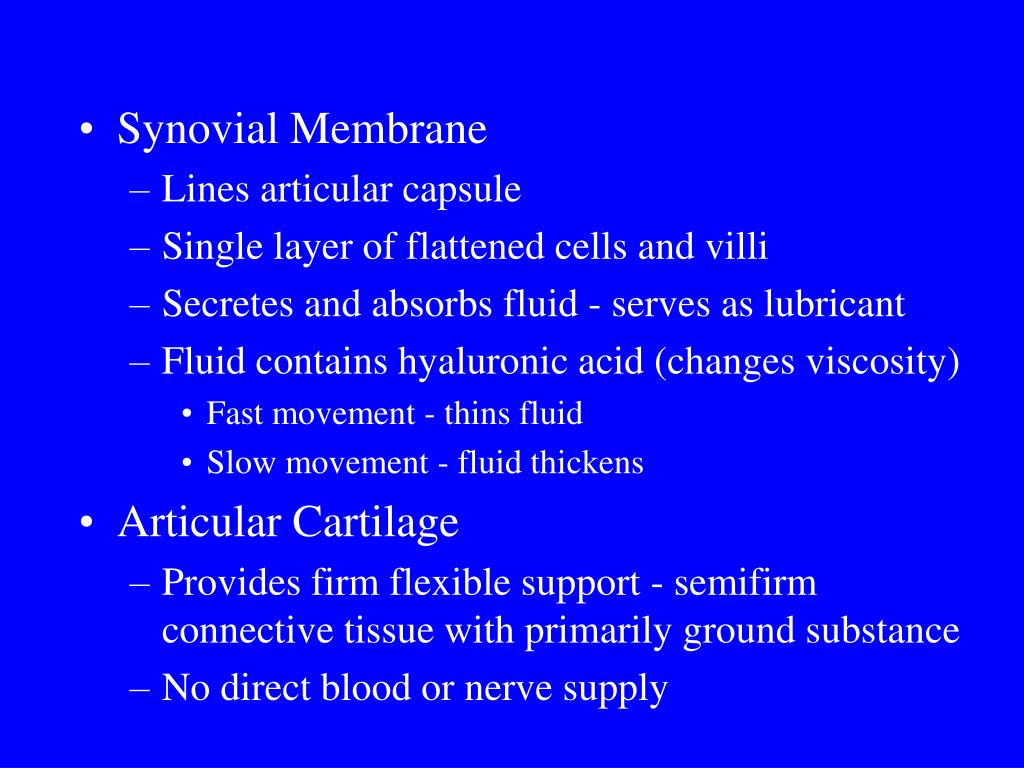 • Synovial Membrane
– Lines articular capsule
– Single layer of flattened cells and villi
– Secretes and absorbs fluid - serves as lubricant
– Fluid contains hyaluronic acid (changes viscosity)
• Fast movement - thins fluid
• Slow movement - fluid thickens

• Articular Cartilage
– Provides firm flexible support - semifirm connective tissue with primarily ground substance
– No direct blood or nerve supply